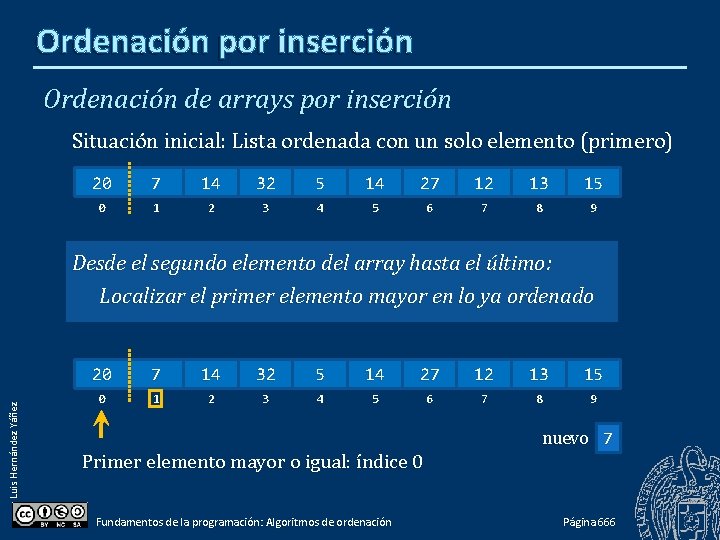 Ordenación por inserción

Ordenación de arrays por inserción

Situación inicial: Lista ordenada con un solo elemento (primero)

| 20 | 7 | 14 | 32 | 5 | 14 | 27 | 12 | 13 | 15 |
|---|---|---|---|---|---|---|---|---|---|
| 0 | 1 | 2 | 3 | 4 | 5 | 6 | 7 | 8 | 9 |

Desde el segundo elemento del array hasta el último:

Localizar el primer elemento mayor en lo ya ordenado

| 20 | 7 | 14 | 32 | 5 | 14 | 27 | 12 | 13 | 15 |
|---|---|---|---|---|---|---|---|---|---|
| 0 | 1 | 2 | 3 | 4 | 5 | 6 | 7 | 8 | 9 |

nuevo 7

Primer elemento mayor o igual: índice 0

Luis Hernández Yáñez

BY NC SA

Fundamentos de la programación: Algoritmos de ordenación

Página 666